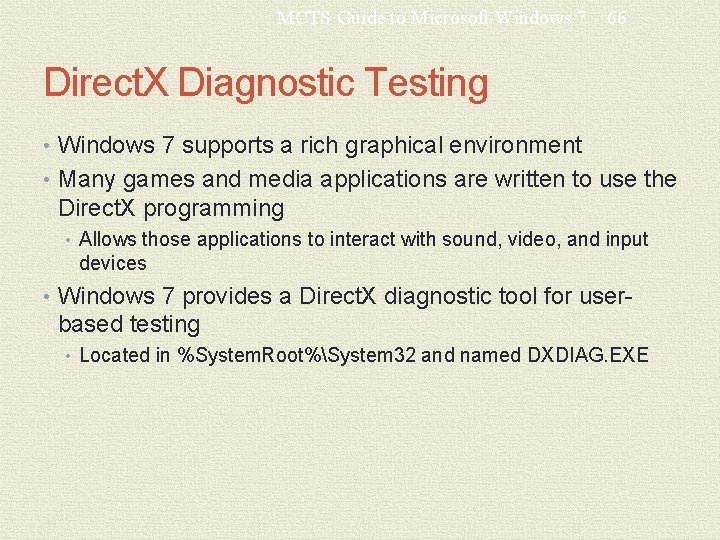 MCTS Guide to Microsoft Windows 7 66

DirectX Diagnostic Testing

• Windows 7 supports a rich graphical environment
• Many games and media applications are written to use the DirectX programming
  • Allows those applications to interact with sound, video, and input devices
• Windows 7 provides a DirectX diagnostic tool for user-based testing
  • Located in %SystemRoot%\System32 and named DXDIAG.EXE